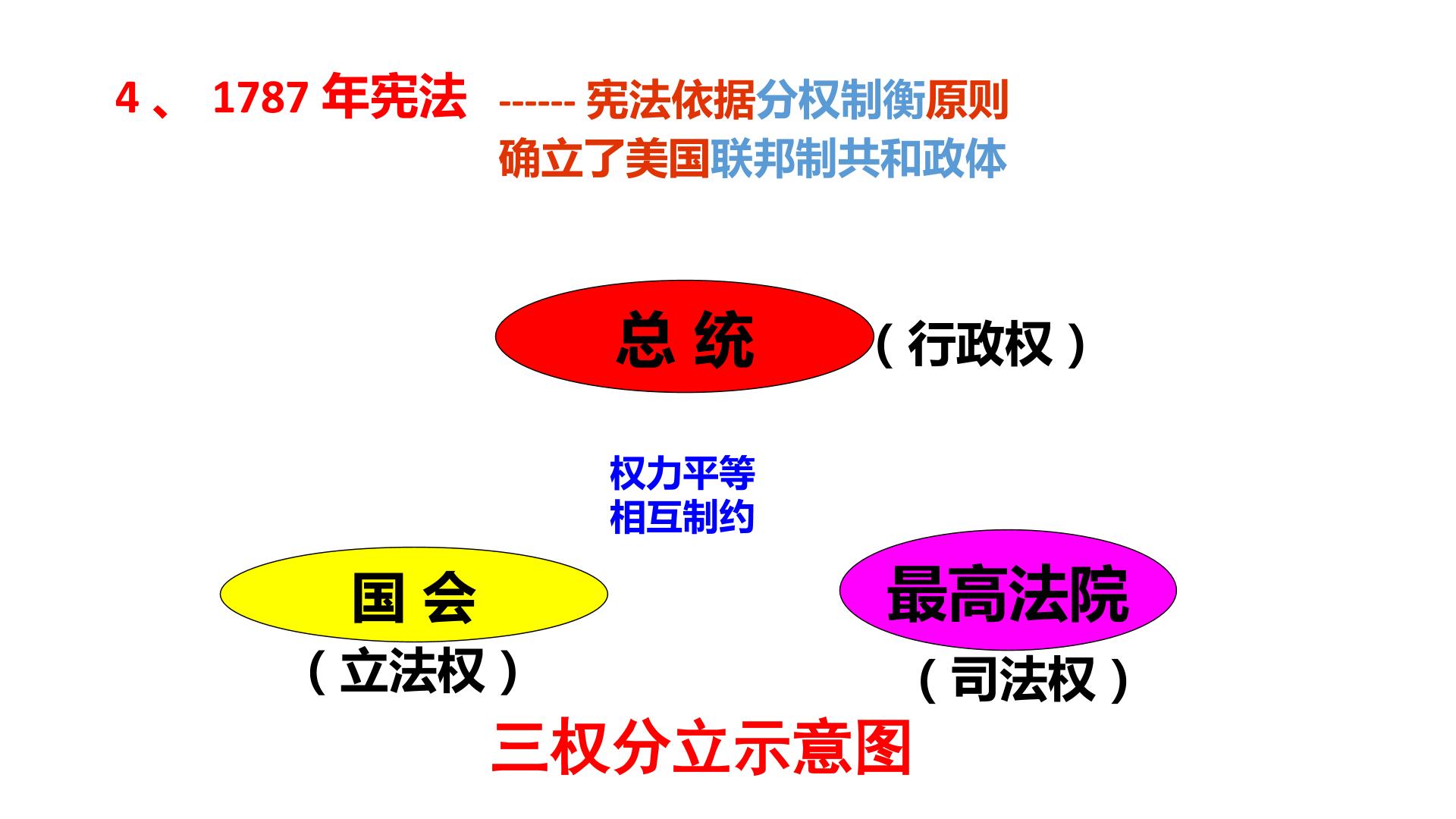 4、1787年宪法 ------宪法依据分权制衡原则

确立了美国联邦制共和政体

总统

（行政权）

权力平等
相互制约

国会

（立法权）

最高法院

（司法权）

三权分立示意图